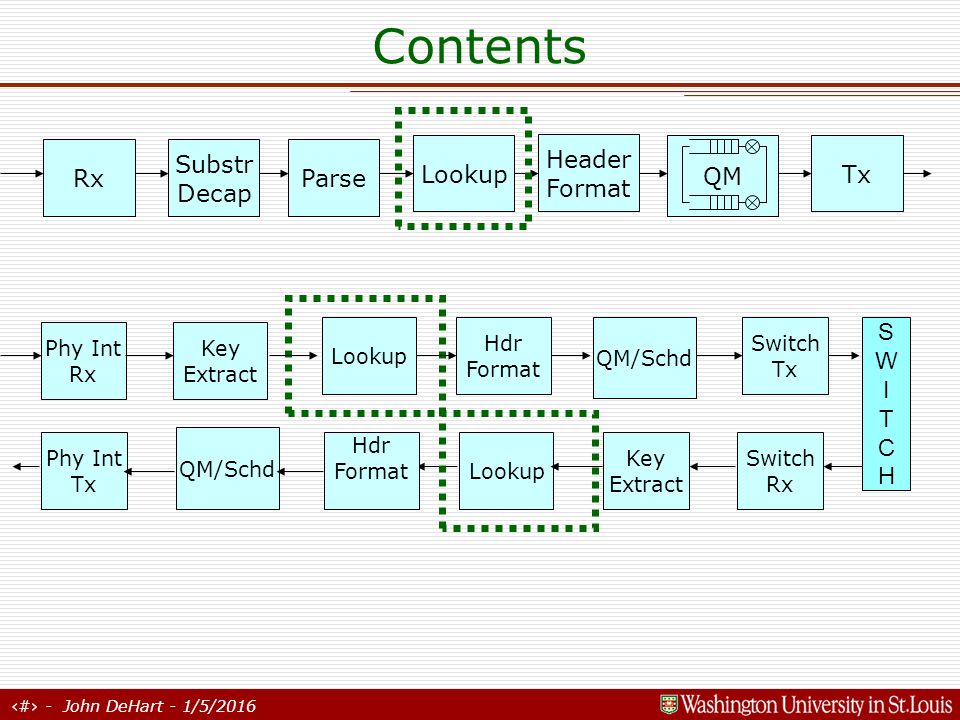 Contents

Rx

Substr Decap

Parse

Lookup

Header Format

QM

Tx

Phy Int Rx

Key Extract

Lookup

Hdr Format

QM/Schd

Switch Tx

S W I T C H

Phy Int Tx

QM/Schd

Hdr Format

Lookup

Key Extract

Switch Rx

‹#› - John DeHart - 1/5/2016

Washington University in St.Louis